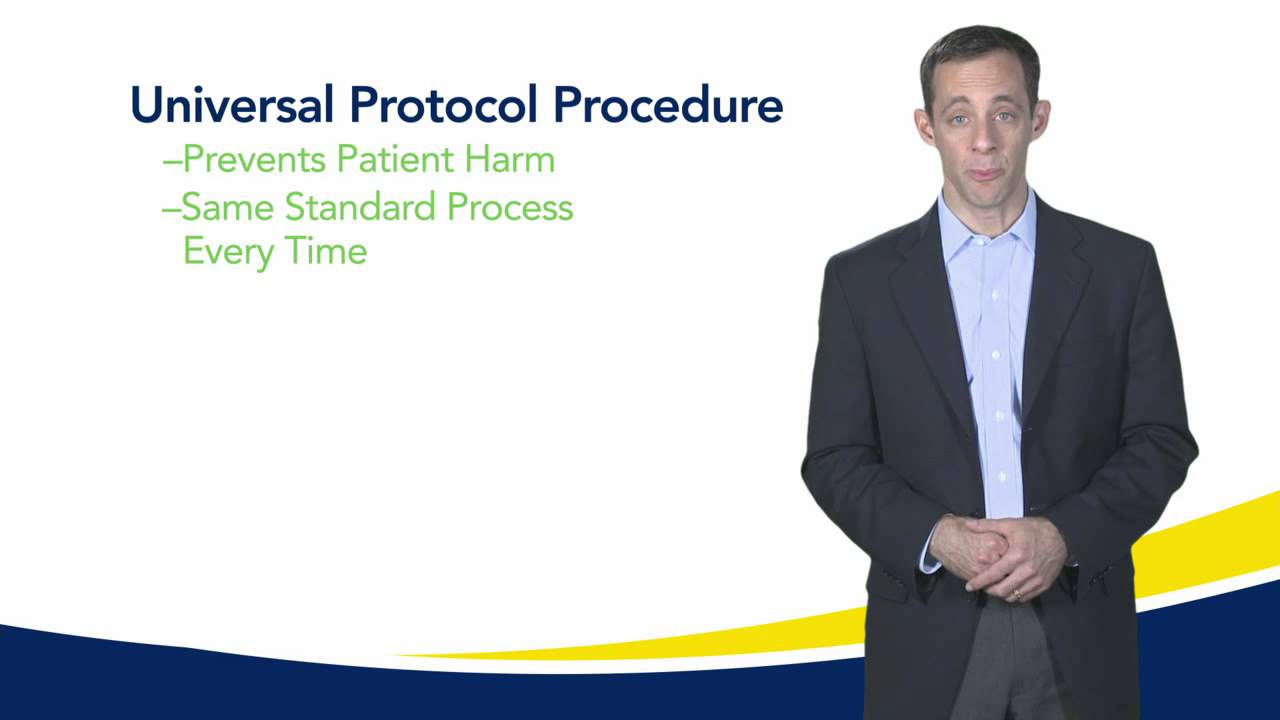 Universal Protocol Procedure

–Prevents Patient Harm

–Same Standard Process Every Time